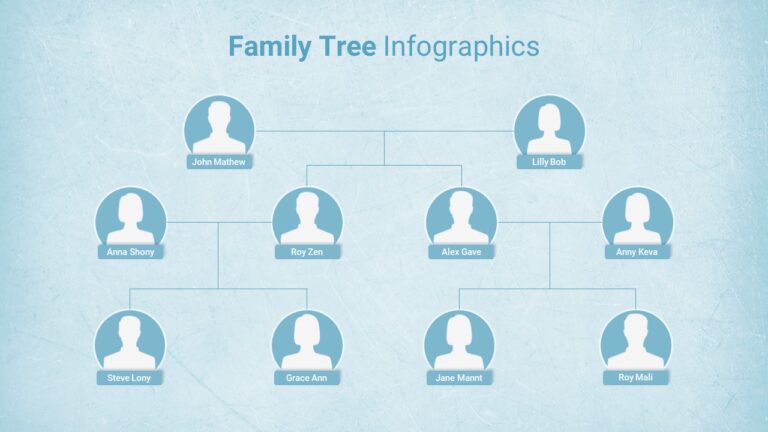 Family Tree Infographics

John Mathew

Lilly Bob

Anna Shony

Roy Zen

Alex Gave

Anny Keva

Steve Lony

Grace Ann

Jane Mannt

Roy Mali